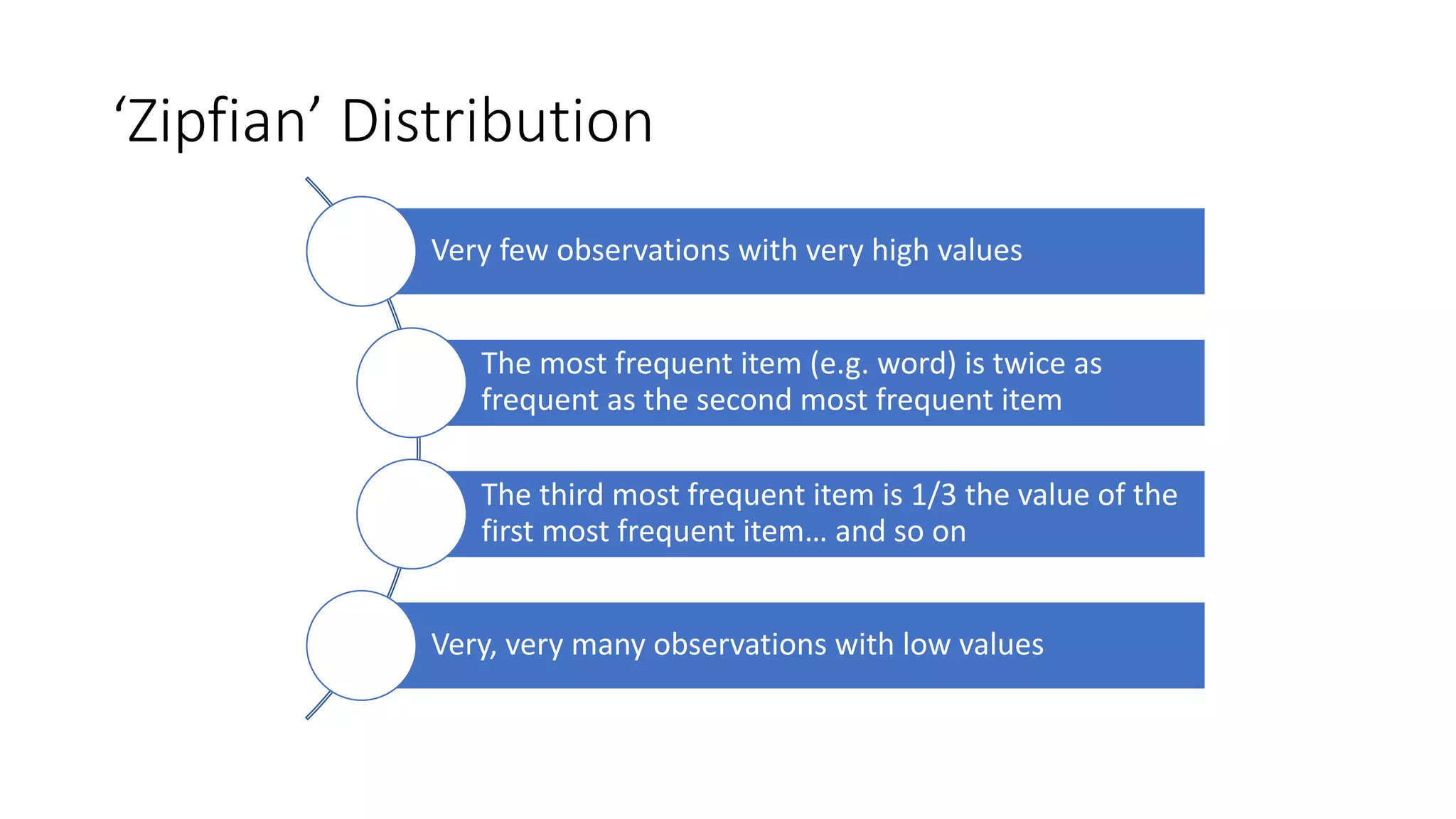 ‘Zipfian’ Distribution

Very few observations with very high values

The most frequent item (e.g. word) is twice as frequent as the second most frequent item

The third most frequent item is 1/3 the value of the first most frequent item… and so on

Very, very many observations with low values